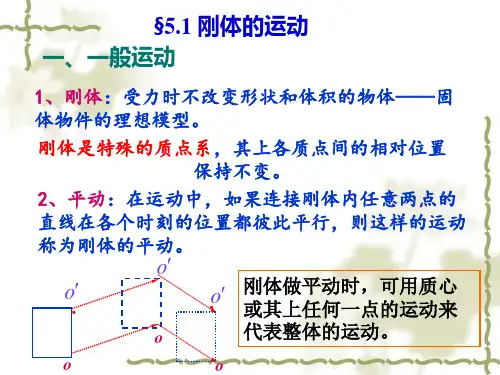 §5.1 刚体的运动

一、一般运动

1、刚体：受力时不改变形状和体积的物体——固体物件的理想模型。

刚体是特殊的质点系，其上各质点间的相对位置保持不变。

2、平动：在运动中，如果连接刚体内任意两点的直线在各个时刻的位置都彼此平行，则这样的运动称为刚体的平动。

$O'$

$O'$

$O'$

$o$

$o$

$o$

刚体做平动时，可用质心或其上任何一点的运动来代表整体的运动。